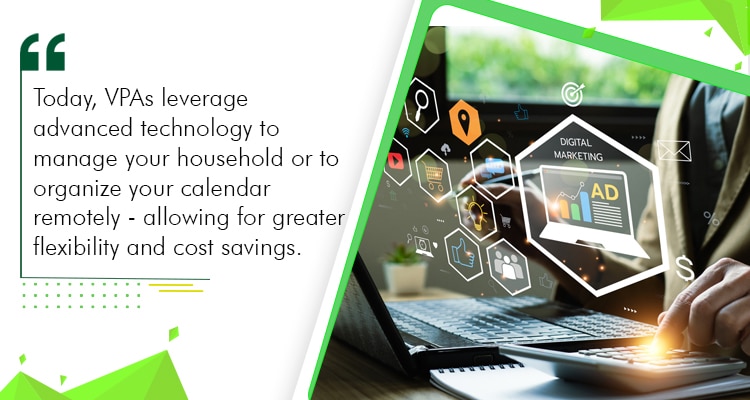 “

Today, VPAs leverage advanced technology to manage your household or to organize your calendar remotely - allowing for greater flexibility and cost savings.

DIGITAL MARKETING

AD